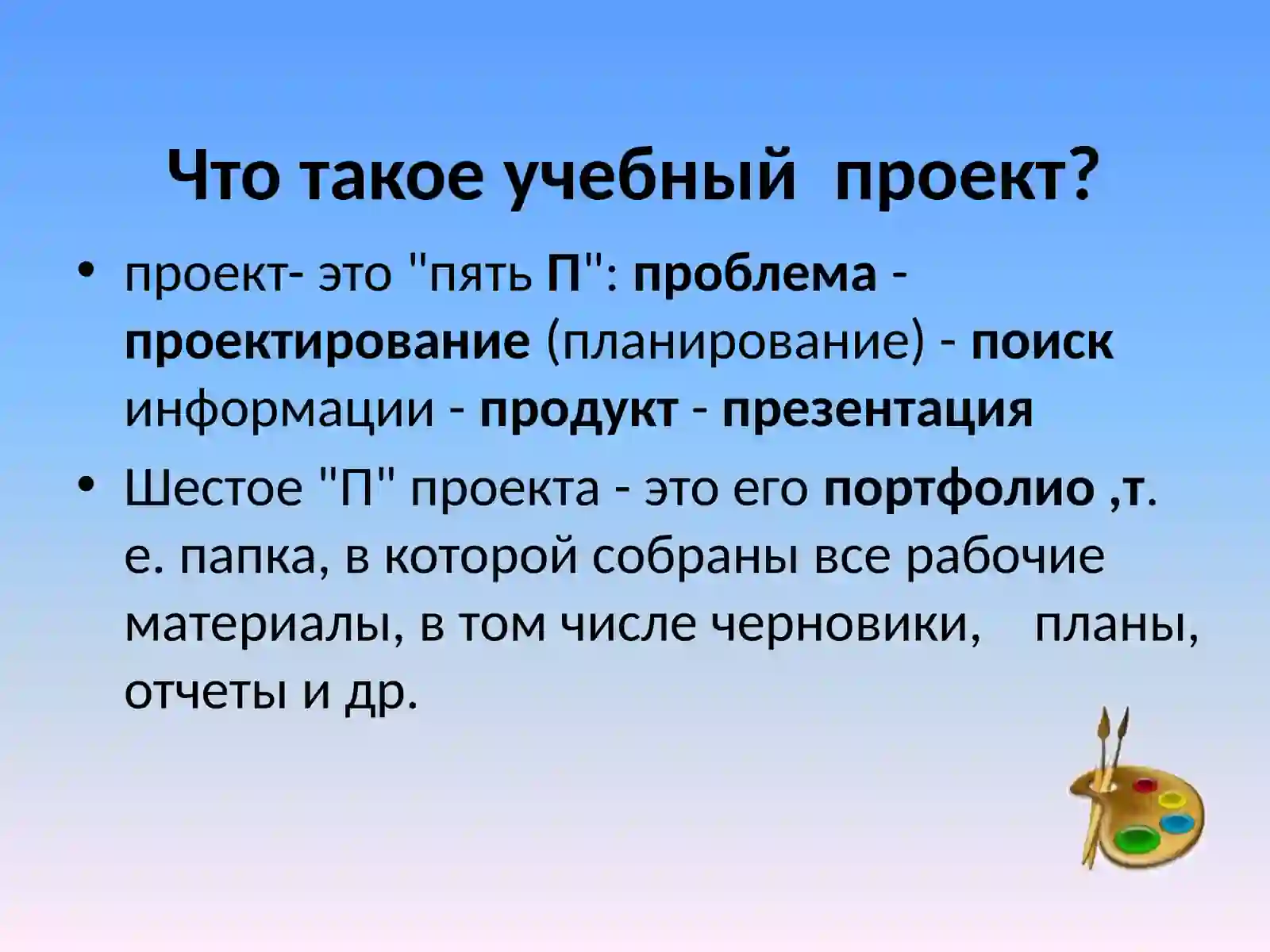 Что такое учебный проект?

• проект- это "пять П": проблема - проектирование (планирование) - поиск информации - продукт - презентация

• Шестое "П" проекта - это его портфолио ,т. е. папка, в которой собраны все рабочие материалы, в том числе черновики, планы, отчеты и др.